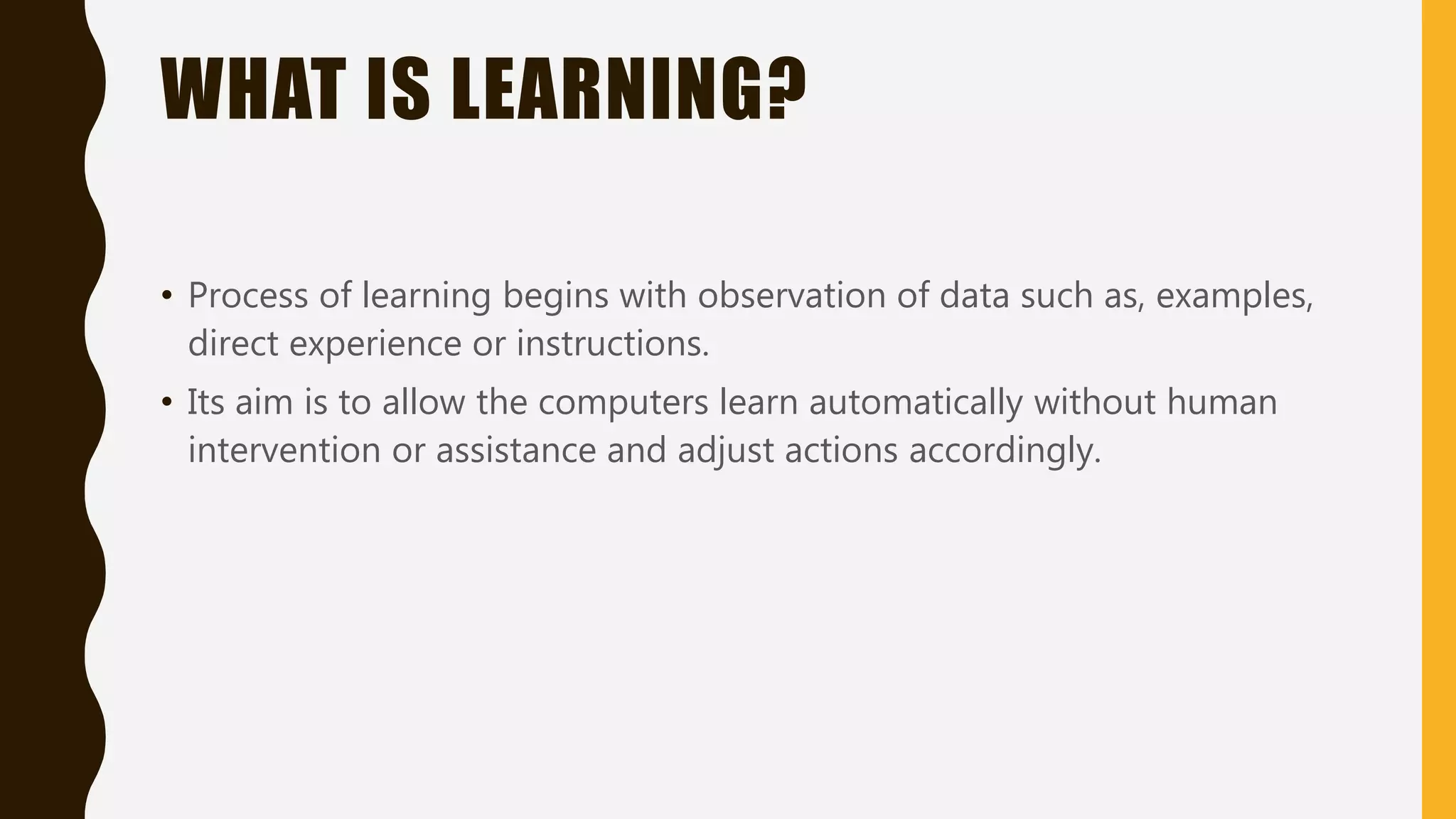 WHAT IS LEARNING?

• Process of learning begins with observation of data such as, examples, direct experience or instructions.

• Its aim is to allow the computers learn automatically without human intervention or assistance and adjust actions accordingly.